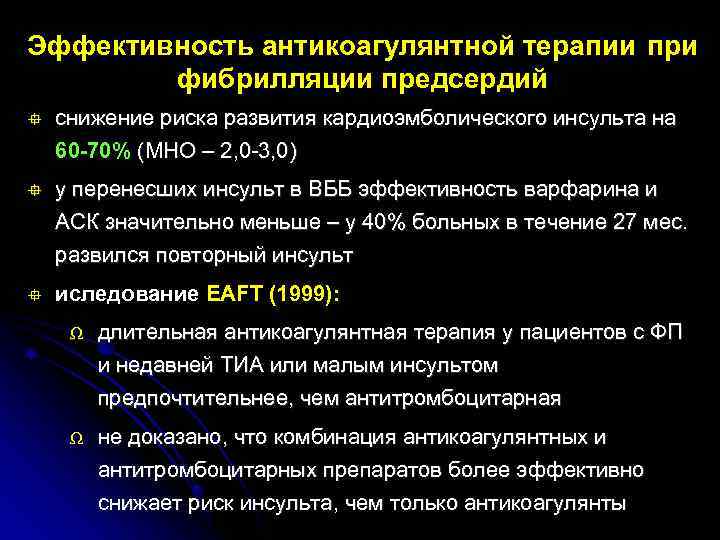 Эффективность антикоагулянтной терапии при фибрилляции предсердий

снижение риска развития кардиоэмболического инсульта на 60-70% (МНО – 2,0-3,0)

у перенесших инсульт в ВББ эффективность варфарина и АСК значительно меньше – у 40% больных в течение 27 мес. развился повторный инсульт

иследование EAFT (1999):

Ω длительная антикоагулянтная терапия у пациентов с ФП и недавней ТИА или малым инсультом предпочтительнее, чем антитромбоцитарная

Ω не доказано, что комбинация антикоагулянтных и антитромбоцитарных препаратов более эффективно снижает риск инсульта, чем только антикоагулянты